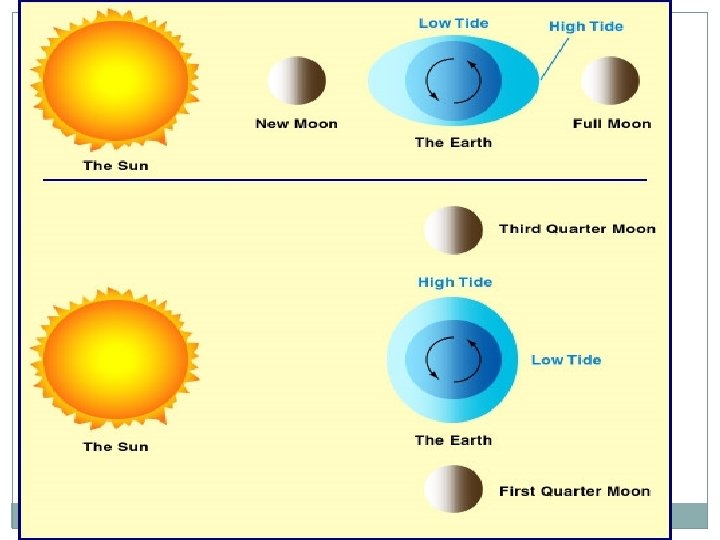 Low Tide

High Tide

New Moon

The Earth

Full Moon

The Sun

Third Quarter Moon

High Tide

Low Tide

The Sun

The Earth

First Quarter Moon